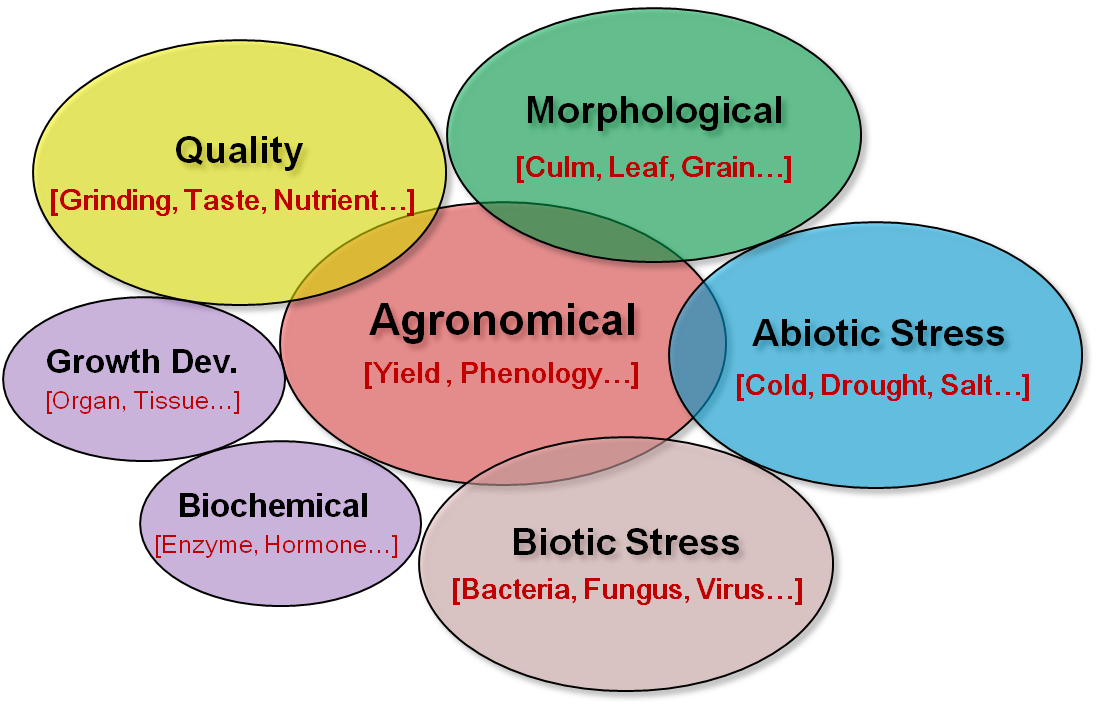 Quality
[Grinding, Taste, Nutrient…]

Morphological
[Culm, Leaf, Grain…]

Agronomical
[Yield , Phenology…]

Abiotic Stress
[Cold, Drought, Salt…]

Growth Dev.
[Organ, Tissue…]

Biochemical
[Enzyme, Hormone…]

Biotic Stress
[Bacteria, Fungus, Virus…]